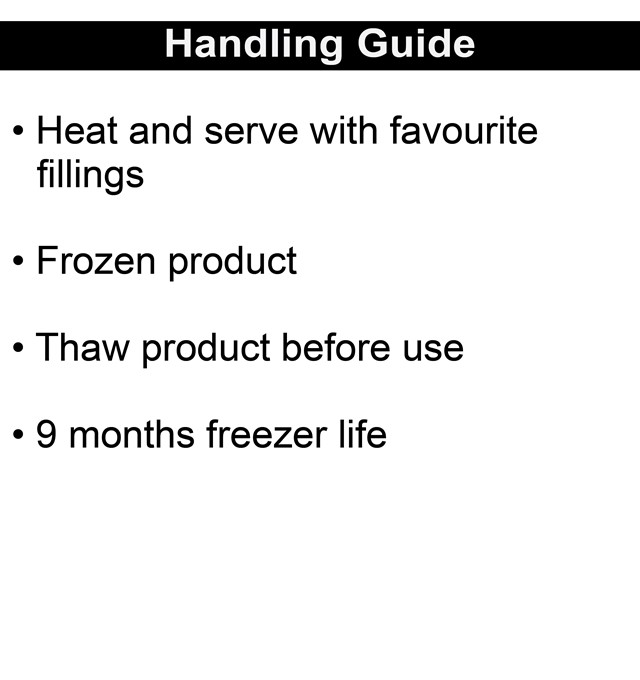 Handling Guide

• Heat and serve with favourite fillings

• Frozen product

• Thaw product before use

• 9 months freezer life